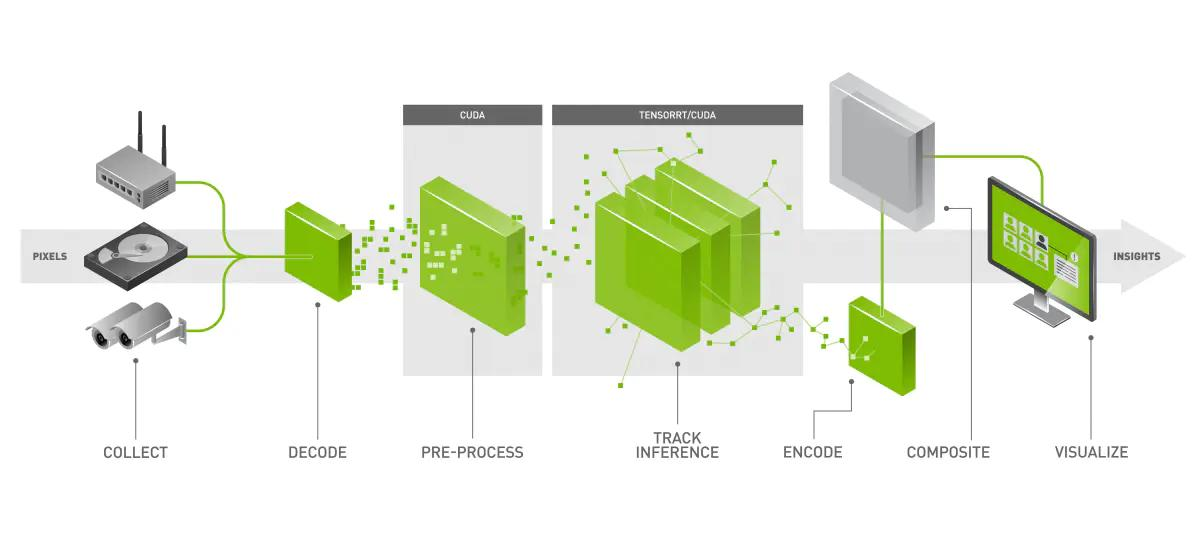 CUDA

TENSORRT/CUDA

PIXELS

INSIGHTS

COLLECT

DECODE

PRE-PROCESS

TRACK
INFERENCE

ENCODE

COMPOSITE

VISUALIZE